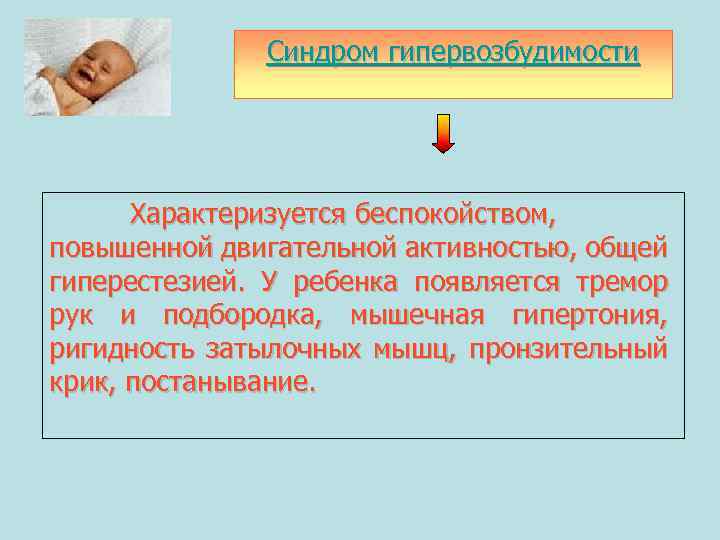 Синдром гипервозбудимости

Характеризуется беспокойством, повышенной двигательной активностью, общей гиперестезией. У ребенка появляется тремор рук и подбородка, мышечная гипертония, ригидность затылочных мышц, пронзительный крик, постанывание.